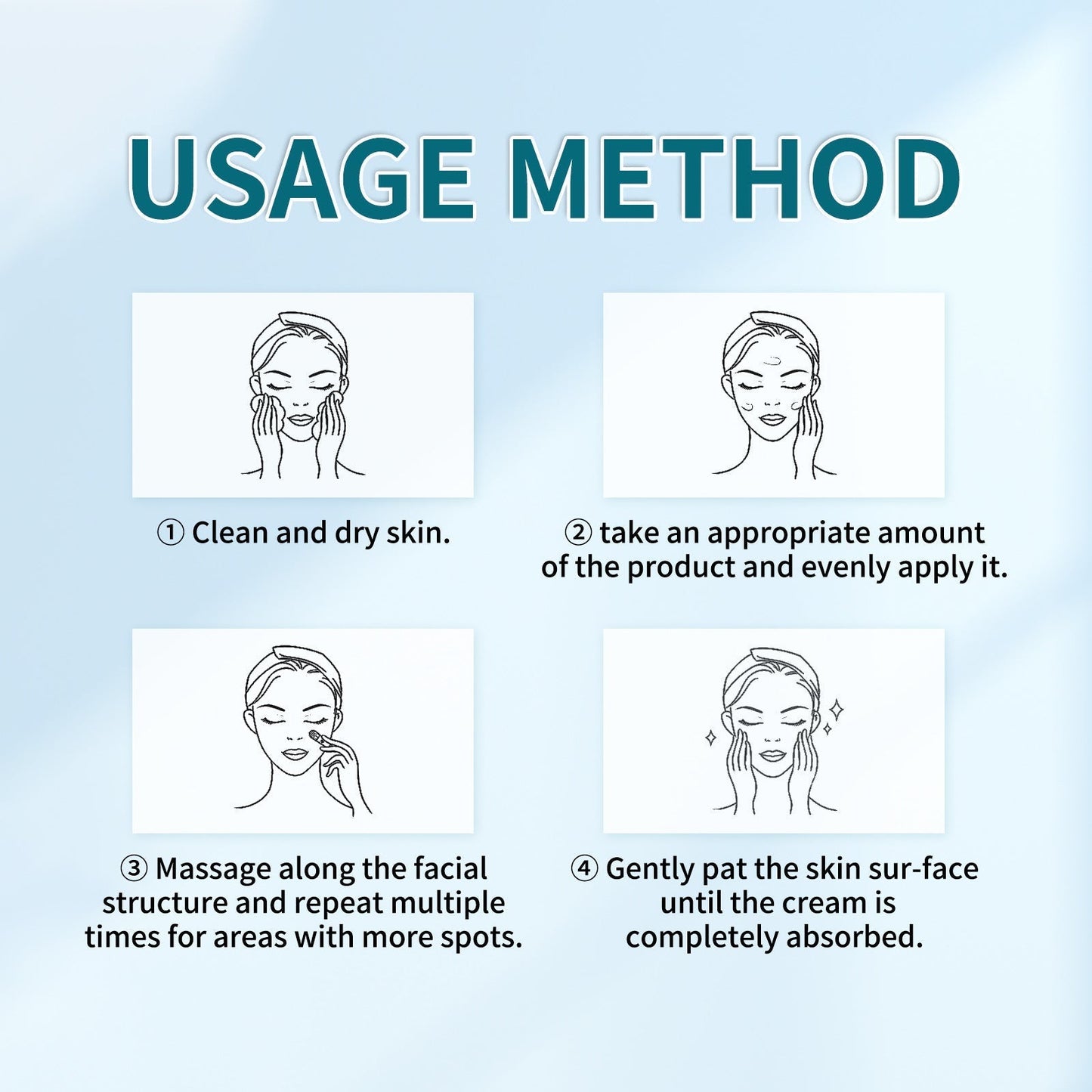 USAGE METHOD

① Clean and dry skin.

② take an appropriate amount of the product and evenly apply it.

③ Massage along the facial structure and repeat multiple times for areas with more spots.

④ Gently pat the skin sur-face until the cream is completely absorbed.